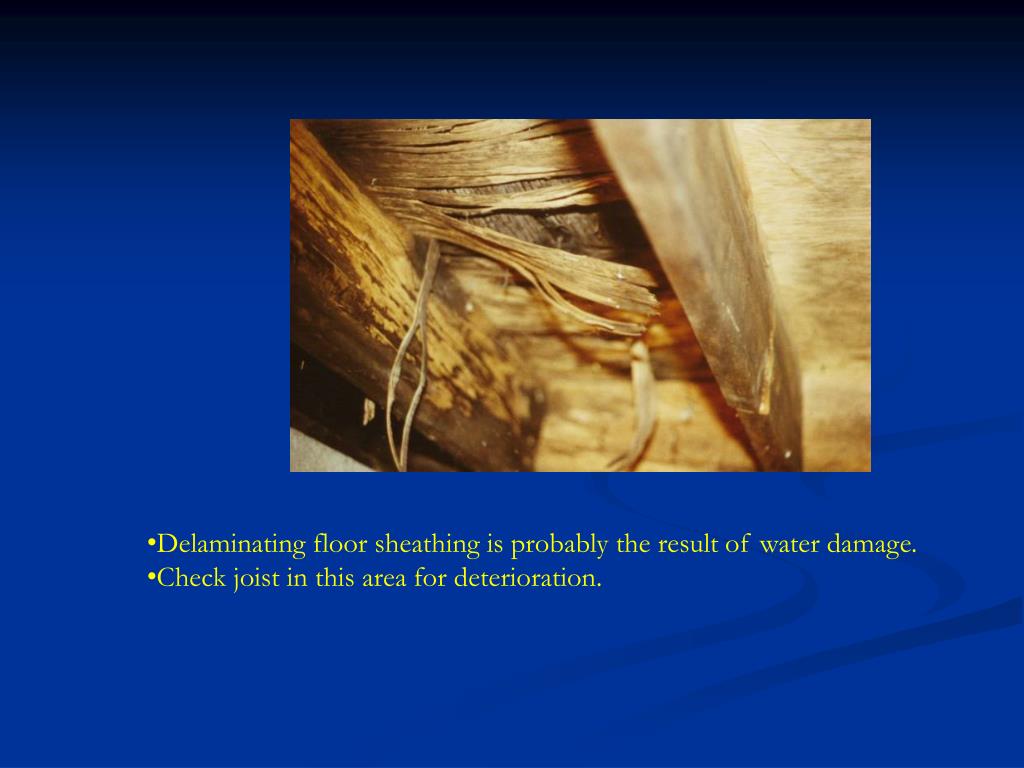 •Delaminating floor sheathing is probably the result of water damage.
•Check joist in this area for deterioration.